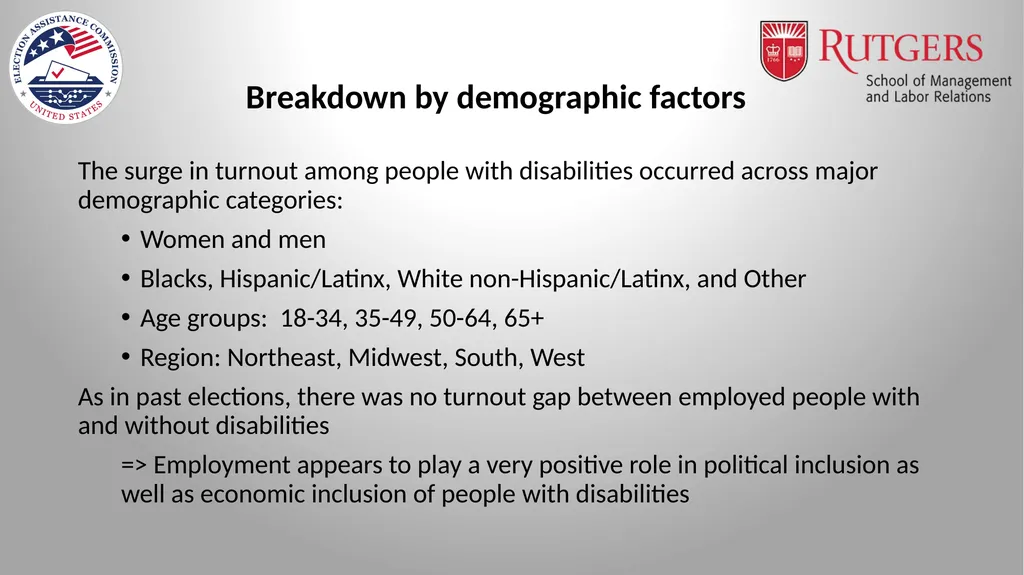 ELECTION ASSISTANCE COMMISSION
UNITED STATES

1766

RUTGERS
School of Management and Labor Relations

Breakdown by demographic factors

The surge in turnout among people with disabilities occurred across major demographic categories:

• Women and men
• Blacks, Hispanic/Latinx, White non-Hispanic/Latinx, and Other
• Age groups: 18-34, 35-49, 50-64, 65+
• Region: Northeast, Midwest, South, West

As in past elections, there was no turnout gap between employed people with and without disabilities

=> Employment appears to play a very positive role in political inclusion as well as economic inclusion of people with disabilities